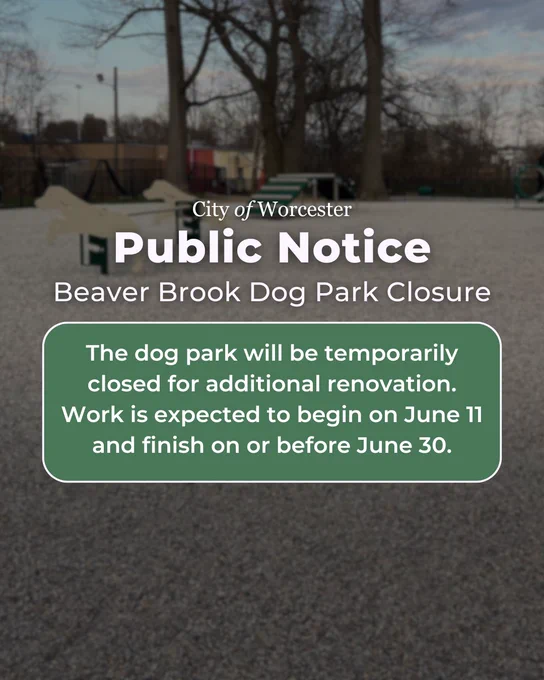 City of Worcester
Public Notice
Beaver Brook Dog Park Closure

The dog park will be temporarily closed for additional renovation. Work is expected to begin on June 11 and finish on or before June 30.